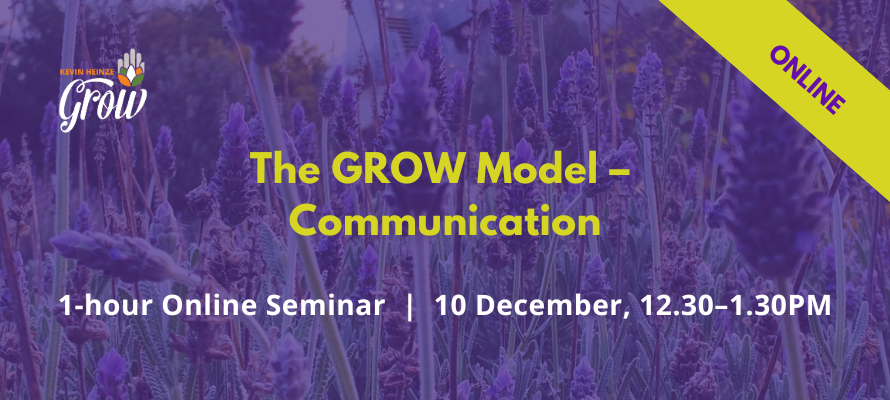 KEVIN HEINZE
Grow

ONLINE

The GROW Model – Communication

1-hour Online Seminar | 10 December, 12.30–1.30PM